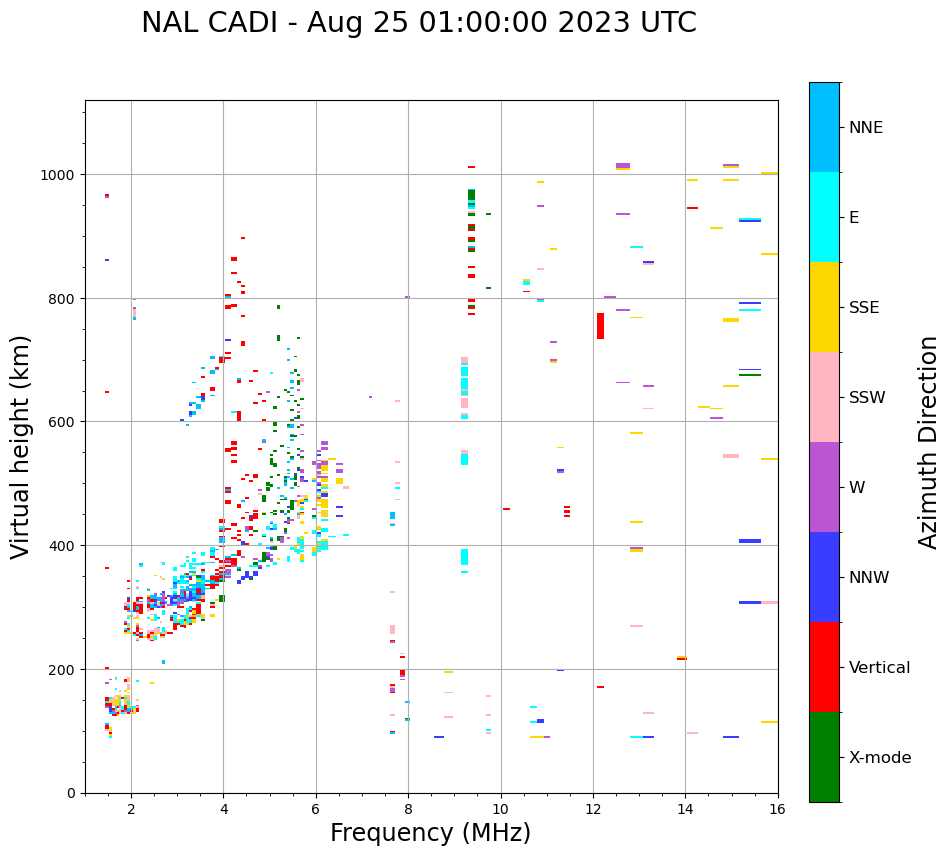 NAL CADI - Aug 25 01:00:00 2023 UTC

Virtual height (km)

1000
800
600
400
200
0

2 4 6 8 10 12 14 16

Frequency (MHz)

NNE
E
SSE
SSW
W
NNW
Vertical
X-mode

Azimuth Direction